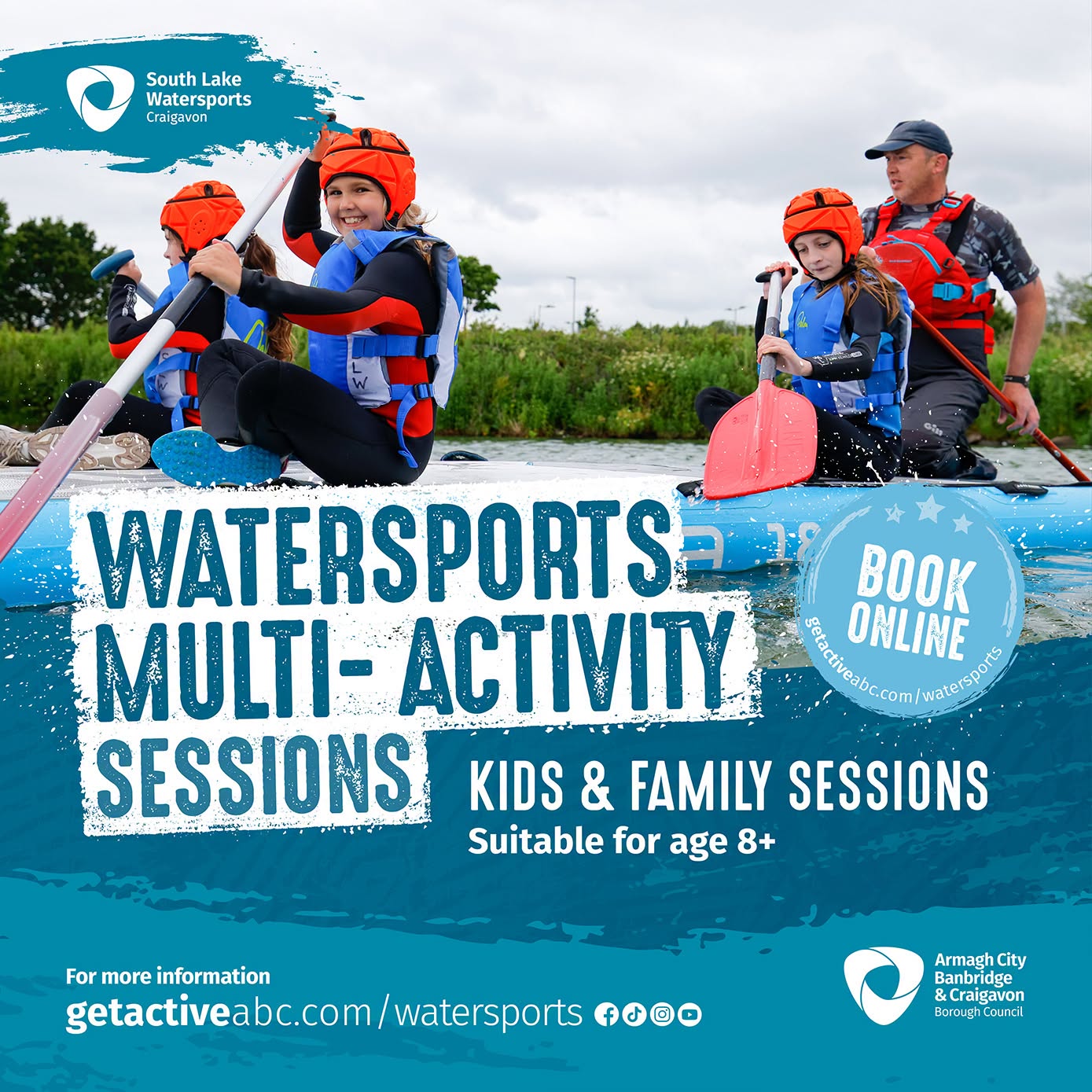 South Lake Watersports Craigavon

WATERSPORTS MULTI- ACTIVITY SESSIONS

BOOK ONLINE
getactiveabc.com/watersports

KIDS & FAMILY SESSIONS
Suitable for age 8+

For more information
getactiveabc.com/watersports

Armagh City Banbridge & Craigavon Borough Council